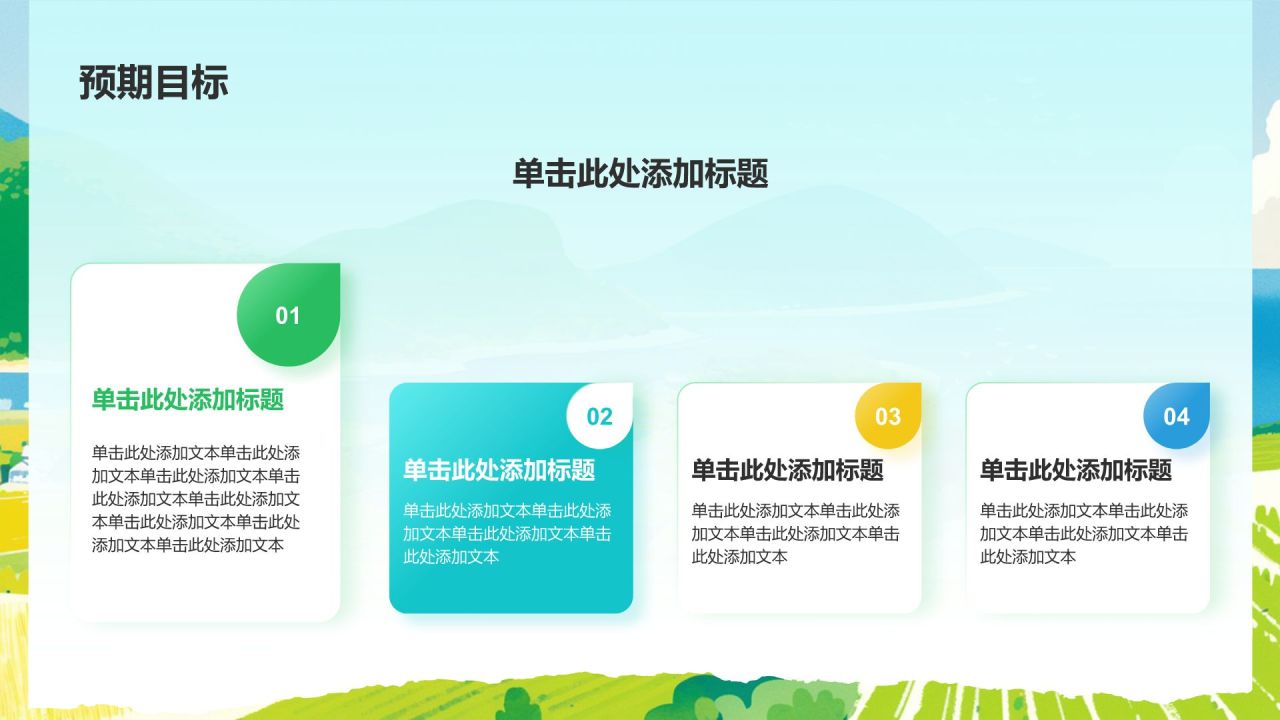 预期目标

单击此处添加标题

01

单击此处添加标题

单击此处添加文本单击此处添加文本单击此处添加文本单击此处添加文本单击此处添加文本单击此处添加文本单击此处添加文本单击此处添加文本

02

单击此处添加标题

单击此处添加文本单击此处添加文本单击此处添加文本单击此处添加文本

03

单击此处添加标题

单击此处添加文本单击此处添加文本单击此处添加文本单击此处添加文本

04

单击此处添加标题

单击此处添加文本单击此处添加文本单击此处添加文本单击此处添加文本